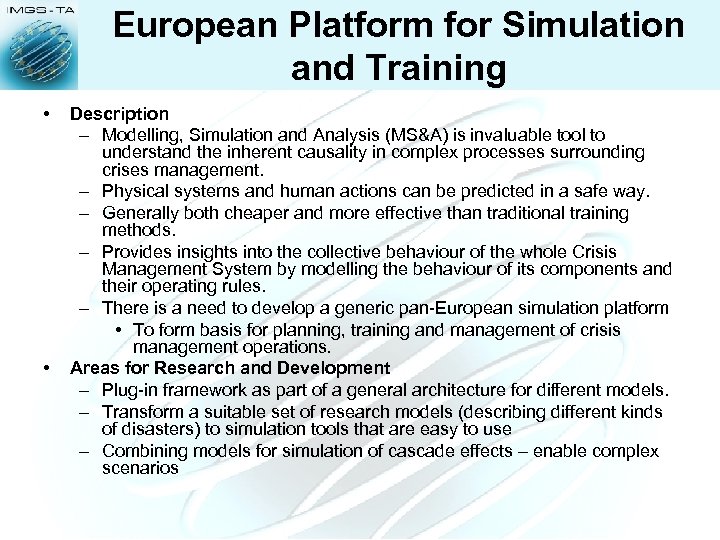 IMGS - TA

European Platform for Simulation and Training

• Description
– Modelling, Simulation and Analysis (MS&A) is invaluable tool to understand the inherent causality in complex processes surrounding crises management.
– Physical systems and human actions can be predicted in a safe way.
– Generally both cheaper and more effective than traditional training methods.
– Provides insights into the collective behaviour of the whole Crisis Management System by modelling the behaviour of its components and their operating rules.
– There is a need to develop a generic pan-European simulation platform
• To form basis for planning, training and management of crisis management operations.
• Areas for Research and Development
– Plug-in framework as part of a general architecture for different models.
– Transform a suitable set of research models (describing different kinds of disasters) to simulation tools that are easy to use
– Combining models for simulation of cascade effects – enable complex scenarios